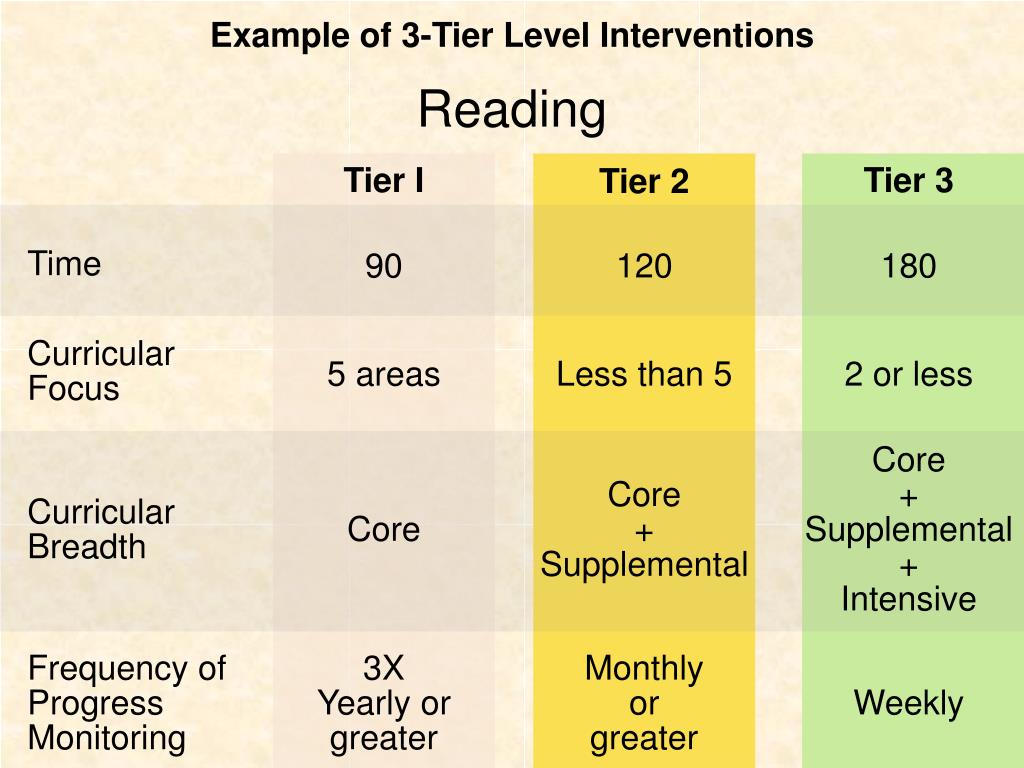 Example of 3-Tier Level Interventions

Reading

| | Tier I | Tier 2 | Tier 3 |
|---|---|---|---|
| Time | 90 | 120 | 180 |
| Curricular Focus | 5 areas | Less than 5 | 2 or less |
| Curricular Breadth | Core | Core + Supplemental | Core + Supplemental + Intensive |
| Frequency of Progress Monitoring | 3X Yearly or greater | Monthly or greater | Weekly |